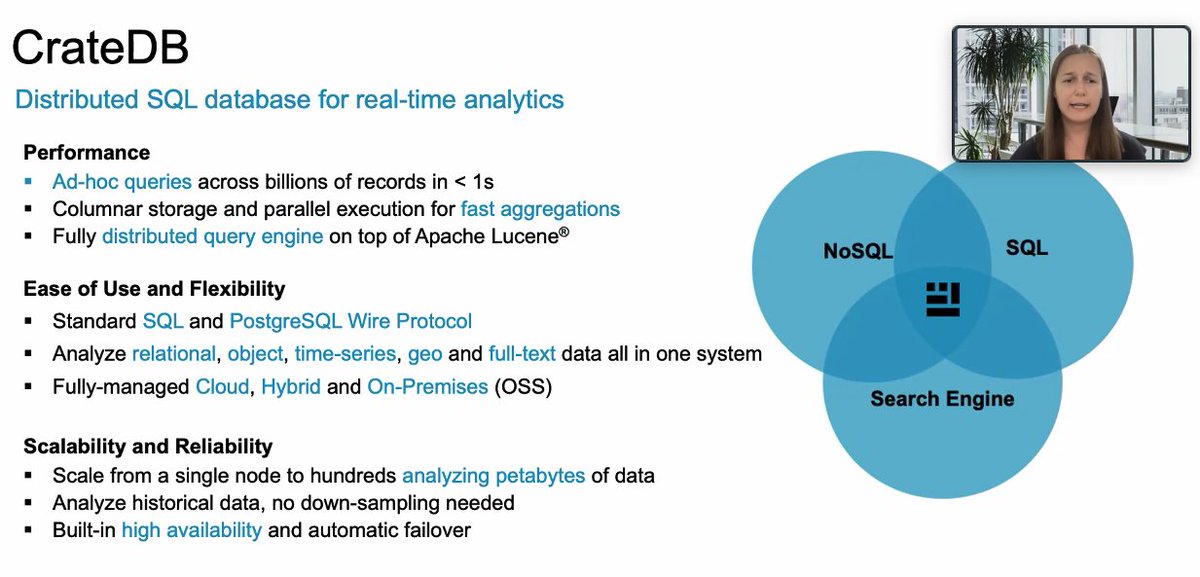 CrateDB

Distributed SQL database for real-time analytics

Performance
▪ Ad-hoc queries across billions of records in < 1s
▪ Columnar storage and parallel execution for fast aggregations
▪ Fully distributed query engine on top of Apache Lucene®

Ease of Use and Flexibility
▪ Standard SQL and PostgreSQL Wire Protocol
▪ Analyze relational, object, time-series, geo and full-text data all in one system
▪ Fully-managed Cloud, Hybrid and On-Premises (OSS)

Scalability and Reliability
▪ Scale from a single node to hundreds analyzing petabytes of data
▪ Analyze historical data, no down-sampling needed
▪ Built-in high availability and automatic failover

NoSQL

SQL

Search Engine